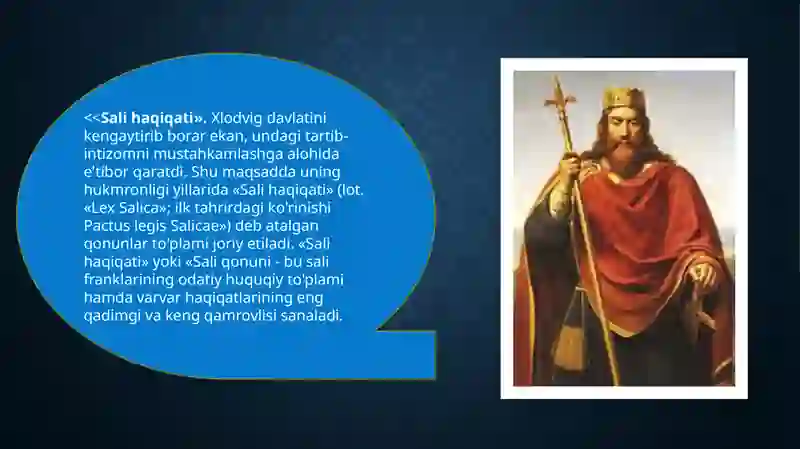 <<Sali haqiqati». Xlodvig davlatini kengaytirib borar ekan, undagi tartib-intizomni mustahkamlashga alohida e'tibor qaratdi. Shu maqsadda uning hukmronligi yillarida «Sali haqiqati» (lot. «Lex Salica»; ilk tahrirdagi ko'rinishi Pactus legis Salicae») deb atalgan qonunlar to'plami joriy etiladi. «Sali haqiqati» yoki «Sali qonuni - bu sali franklarining odatiy huquqiy to'plami hamda varvar haqiqatlarining eng qadimgi va keng qamrovlisi sanaladi.